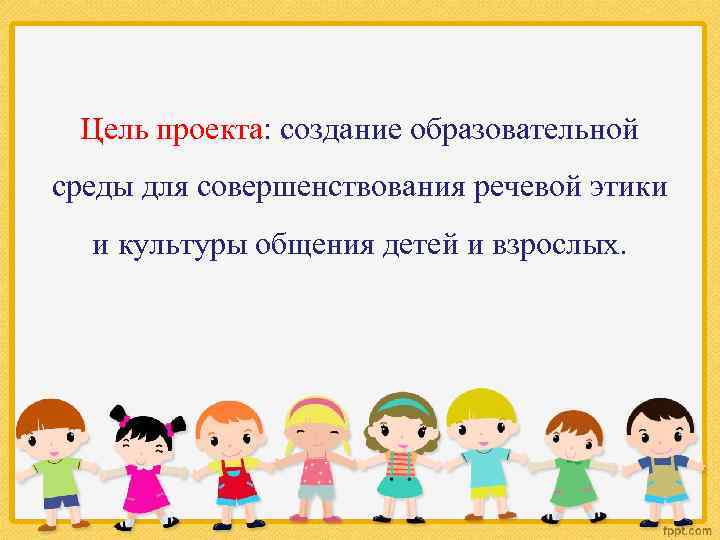 Цель проекта: создание образовательной среды для совершенствования речевой этики и культуры общения детей и взрослых.

fppt.com